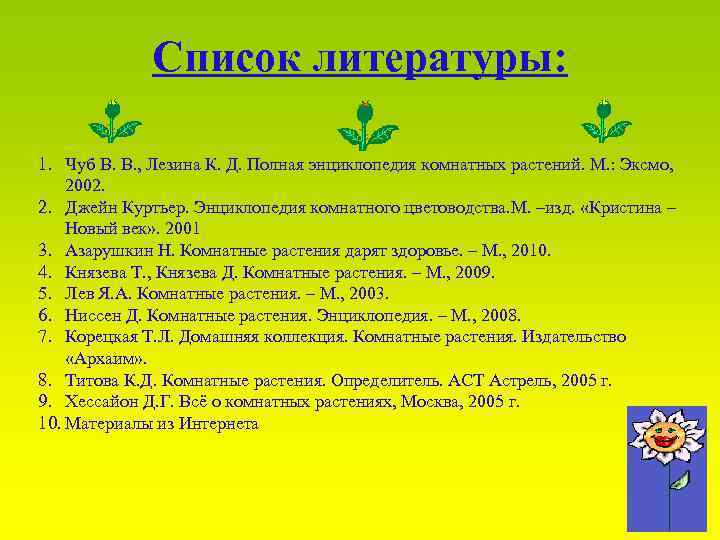 Список литературы:

1. Чуб В. В., Лезина К. Д. Полная энциклопедия комнатных растений. М.: Эксмо, 2002.
2. Джейн Куртьер. Энциклопедия комнатного цветоводства.М. –изд. «Кристина – Новый век». 2001
3. Азарушкин Н. Комнатные растения дарят здоровье. – М., 2010.
4. Князева Т., Князева Д. Комнатные растения. – М., 2009.
5. Лев Я.А. Комнатные растения. – М., 2003.
6. Ниссен Д. Комнатные растения. Энциклопедия. – М., 2008.
7. Корецкая Т.Л. Домашняя коллекция. Комнатные растения. Издательство «Архаим».
8. Титова К.Д. Комнатные растения. Определитель. АСТ Астрель, 2005 г.
9. Хессайон Д.Г. Всё о комнатных растениях, Москва, 2005 г.
10. Материалы из Интернета